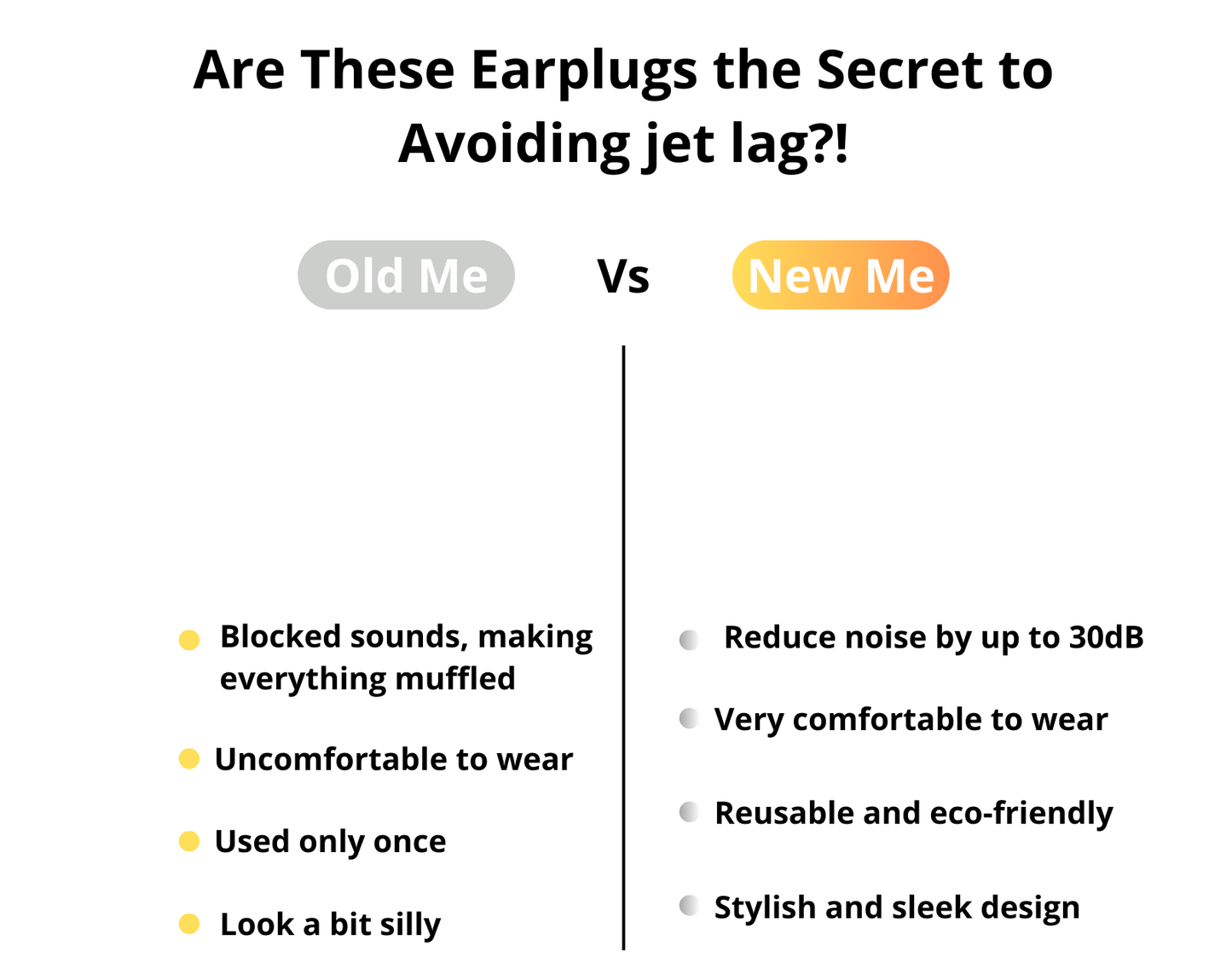 Are These Earplugs the Secret to Avoiding jet lag?!

Old Me

Vs

New Me

Blocked sounds, making everything muffled

Uncomfortable to wear

Used only once

Look a bit silly

Reduce noise by up to 30dB

Very comfortable to wear

Reusable and eco-friendly

Stylish and sleek design